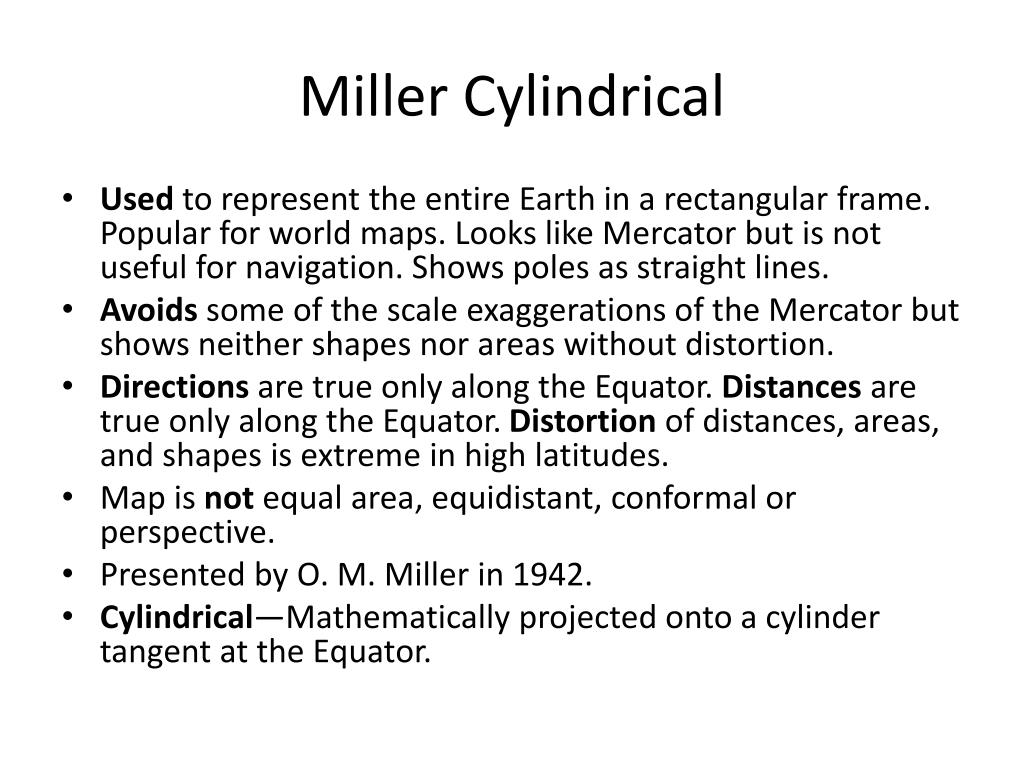 Miller Cylindrical

• Used to represent the entire Earth in a rectangular frame. Popular for world maps. Looks like Mercator but is not useful for navigation. Shows poles as straight lines.
• Avoids some of the scale exaggerations of the Mercator but shows neither shapes nor areas without distortion.
• Directions are true only along the Equator. Distances are true only along the Equator. Distortion of distances, areas, and shapes is extreme in high latitudes.
• Map is not equal area, equidistant, conformal or perspective.
• Presented by O. M. Miller in 1942.
• Cylindrical—Mathematically projected onto a cylinder tangent at the Equator.